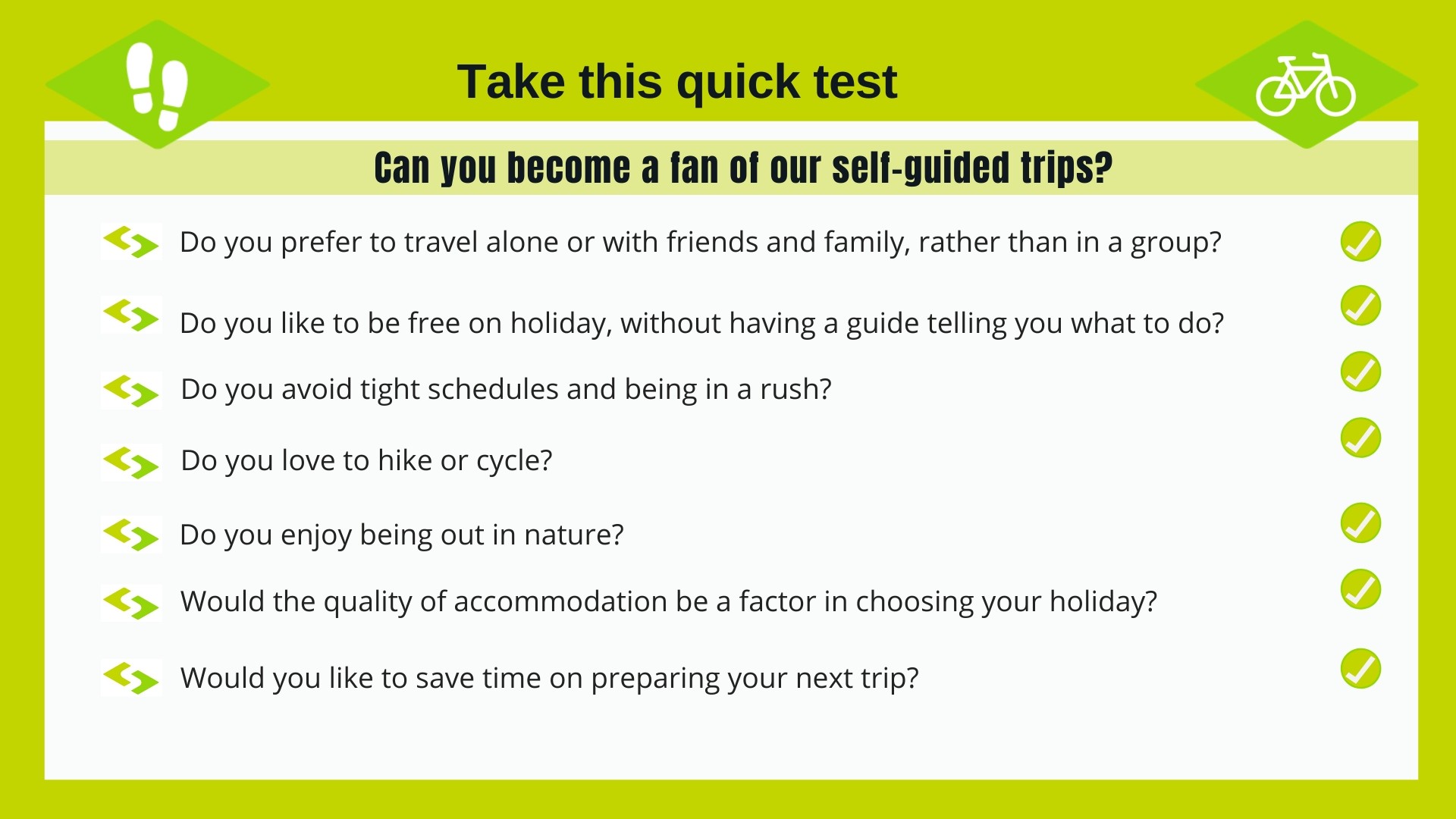 Take this quick test

Can you become a fan of our self-guided trips?

Do you prefer to travel alone or with friends and family, rather than in a group?

Do you like to be free on holiday, without having a guide telling you what to do?

Do you avoid tight schedules and being in a rush?

Do you love to hike or cycle?

Do you enjoy being out in nature?

Would the quality of accommodation be a factor in choosing your holiday?

Would you like to save time on preparing your next trip?